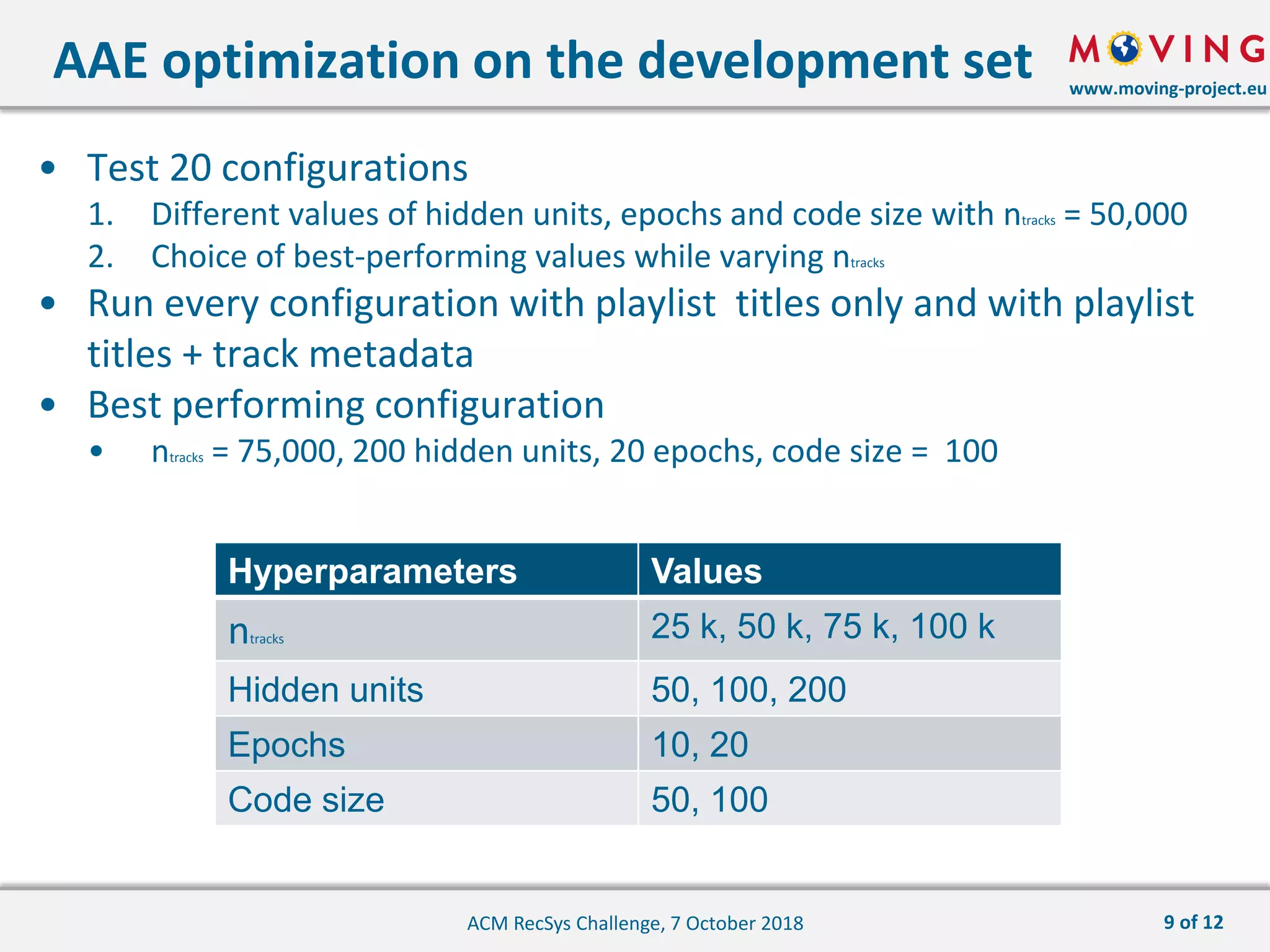 AAE optimization on the development set

MOVING
www.moving-project.eu

• Test 20 configurations
1. Different values of hidden units, epochs and code size with $n_{tracks}$ = 50,000
2. Choice of best-performing values while varying $n_{tracks}$
• Run every configuration with playlist titles only and with playlist titles + track metadata
• Best performing configuration
• $n_{tracks}$ = 75,000, 200 hidden units, 20 epochs, code size = 100

| Hyperparameters | Values |
|---|---|
| $n_{tracks}$ | 25 k, 50 k, 75 k, 100 k |
| Hidden units | 50, 100, 200 |
| Epochs | 10, 20 |
| Code size | 50, 100 |

ACM RecSys Challenge, 7 October 2018

9 of 12